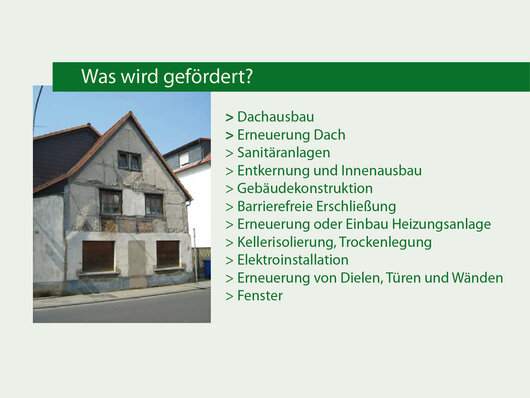 Was wird gefördert?

> Dachausbau
> Erneuerung Dach
> Sanitäranlagen
> Entkernung und Innenausbau
> Gebäudekonstruktion
> Barrierefreie Erschließung
> Erneuerung oder Einbau Heizungsanlage
> Kellerisolierung, Trockenlegung
> Elektroinstallation
> Erneuerung von Dielen, Türen und Wänden
> Fenster